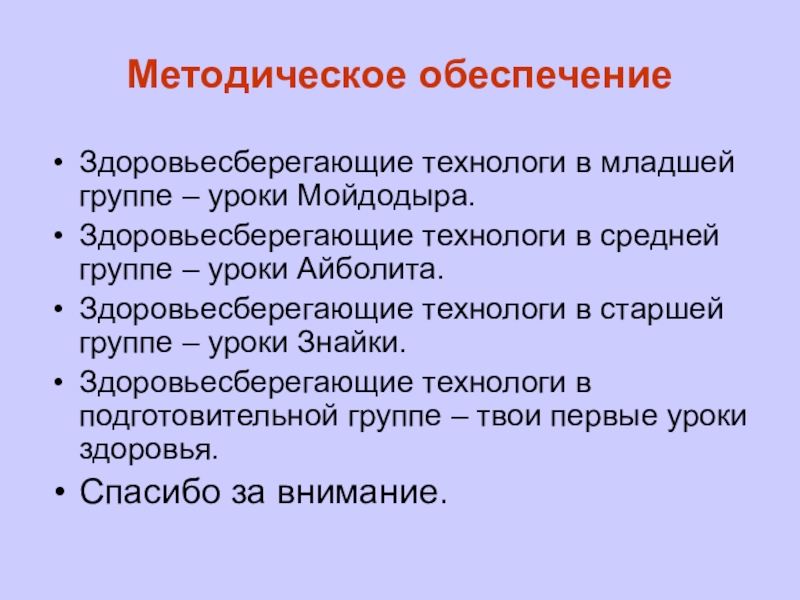 Методическое обеспечение

• Здоровьесберегающие технологи в младшей группе – уроки Мойдодыра.
• Здоровьесберегающие технологи в средней группе – уроки Айболита.
• Здоровьесберегающие технологи в старшей группе – уроки Знайки.
• Здоровьесберегающие технологи в подготовительной группе – твои первые уроки здоровья.
• Спасибо за внимание.